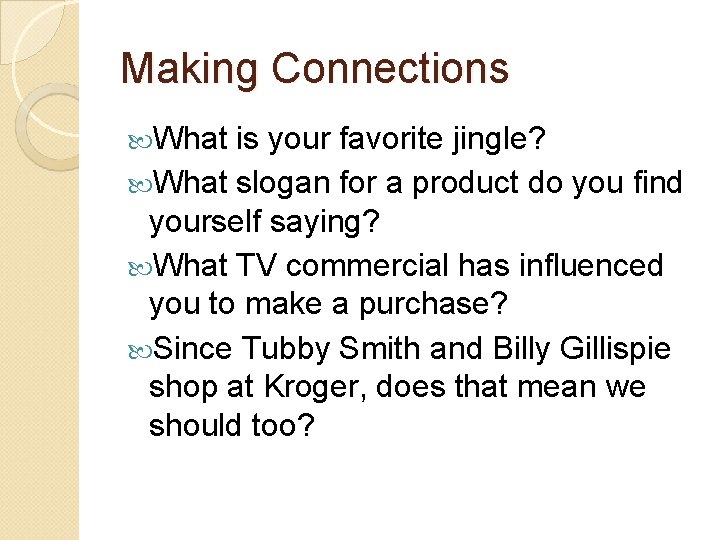 Making Connections

What is your favorite jingle?

What slogan for a product do you find yourself saying?

What TV commercial has influenced you to make a purchase?

Since Tubby Smith and Billy Gillispie shop at Kroger, does that mean we should too?